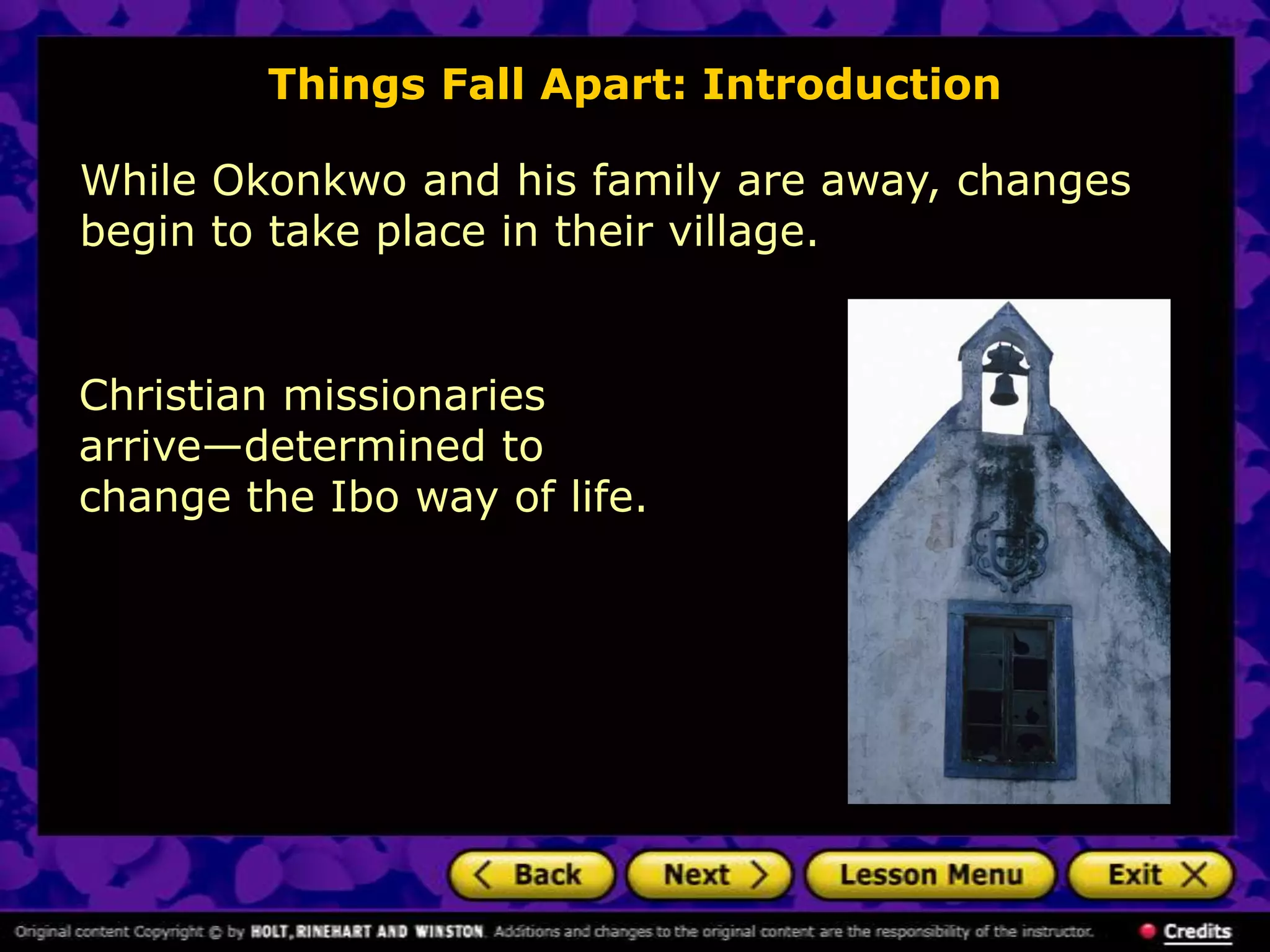 Things Fall Apart: Introduction

While Okonkwo and his family are away, changes begin to take place in their village.

Christian missionaries arrive—determined to change the Ibo way of life.

Back Next Lesson Menu Exit

Original content Copyright © by HOLT, RINEHART AND WINSTON. Additions and changes to the original content are the responsibility of the instructor.

Credits